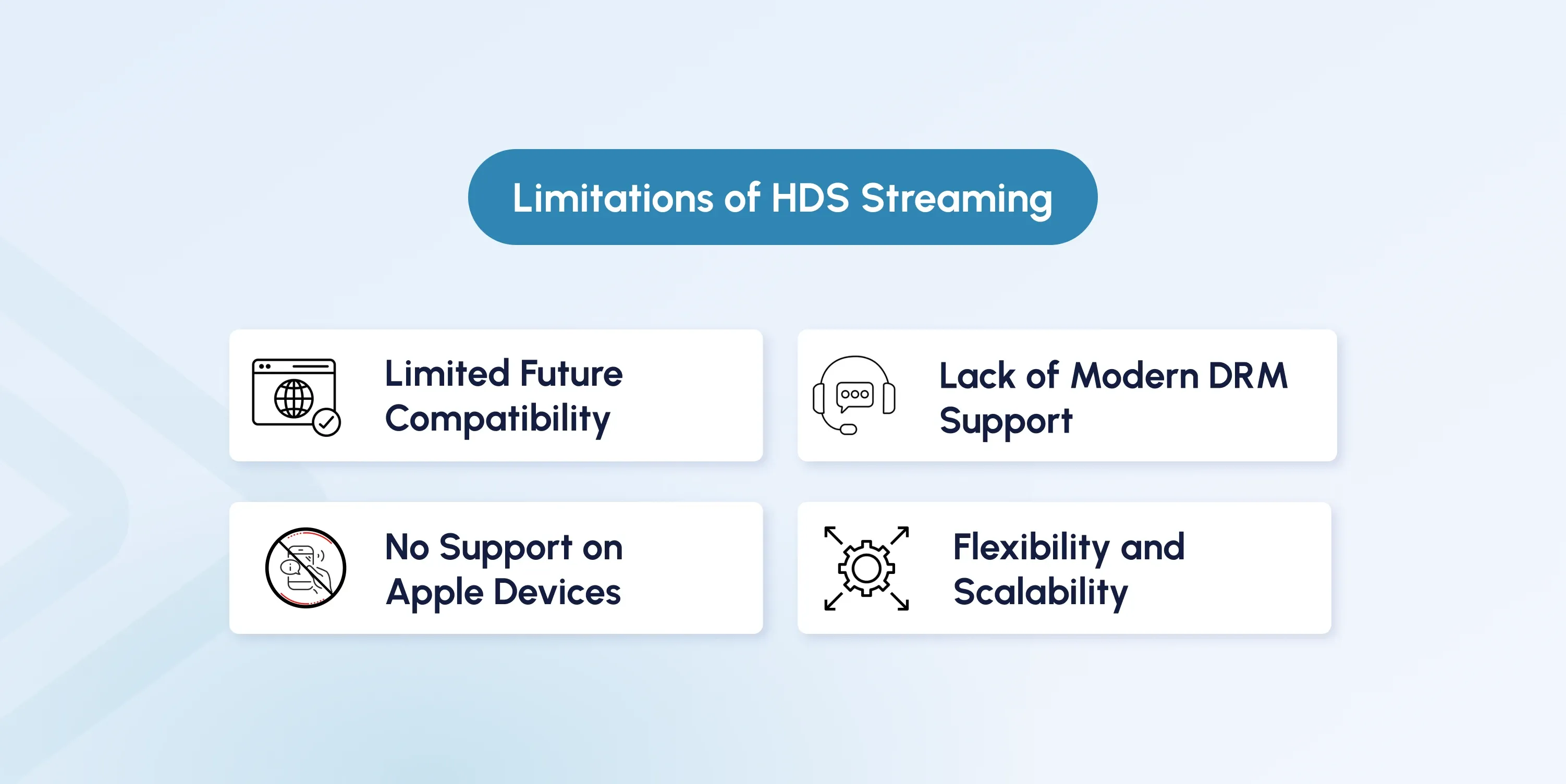 Limitations of HDS Streaming

Limited Future Compatibility

Lack of Modern DRM Support

No Support on Apple Devices

Flexibility and Scalability